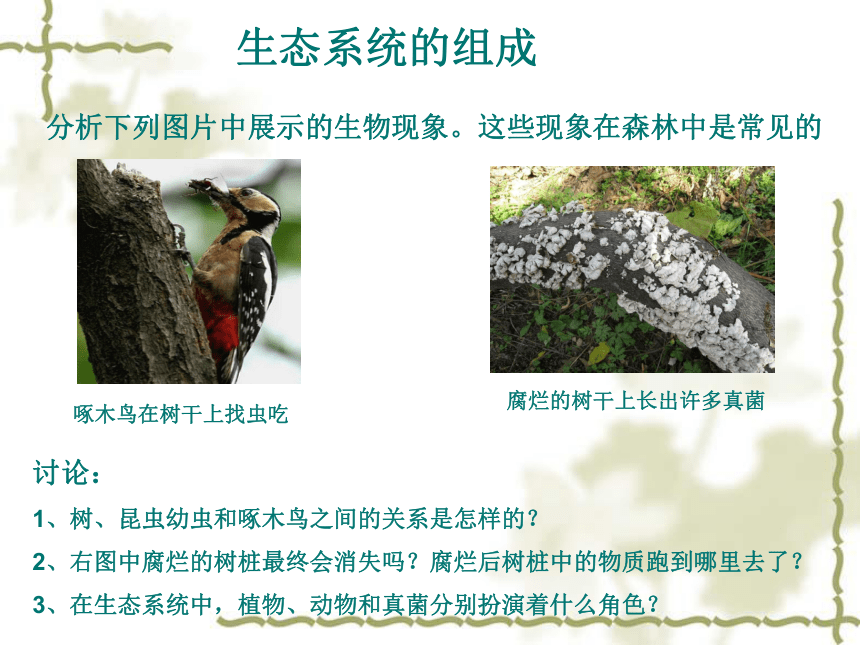 生态系统的组成

分析下列图片中展示的生物现象。这些现象在森林中是常见的

啄木鸟在树干上找虫吃

腐烂的树干上长出许多真菌

讨论：

1、树、昆虫幼虫和啄木鸟之间的关系是怎样的？

2、右图中腐烂的树桩最终会消失吗？腐烂后树桩中的物质跑到哪里去了？

3、在生态系统中，植物、动物和真菌分别扮演着什么角色？